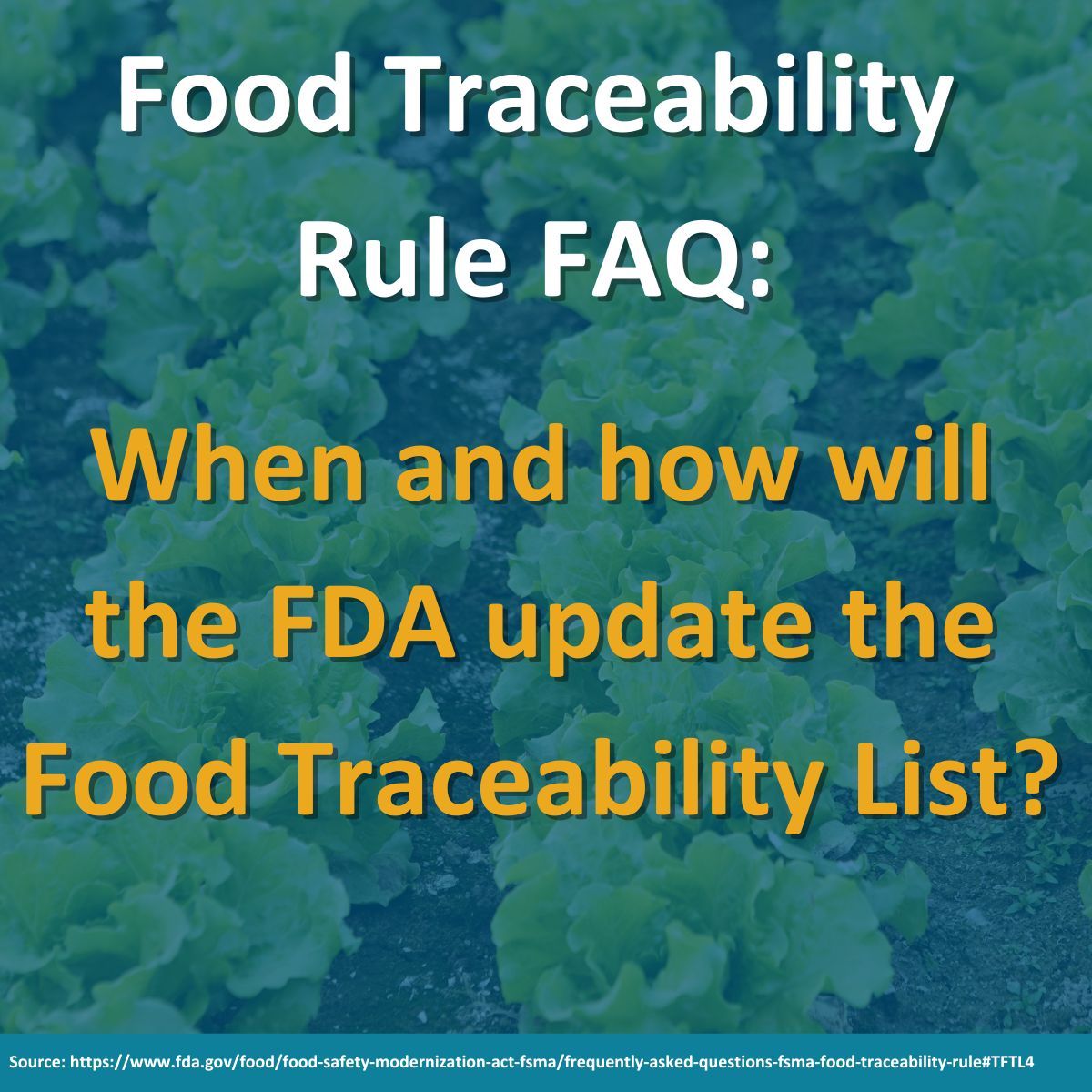 Food Traceability Rule FAQ:

When and how will the FDA update the Food Traceability List?

Source: https://www.fda.gov/food/food-safety-modernization-act-fsma/frequently-asked-questions-fsma-food-traceability-rule#TFTL4